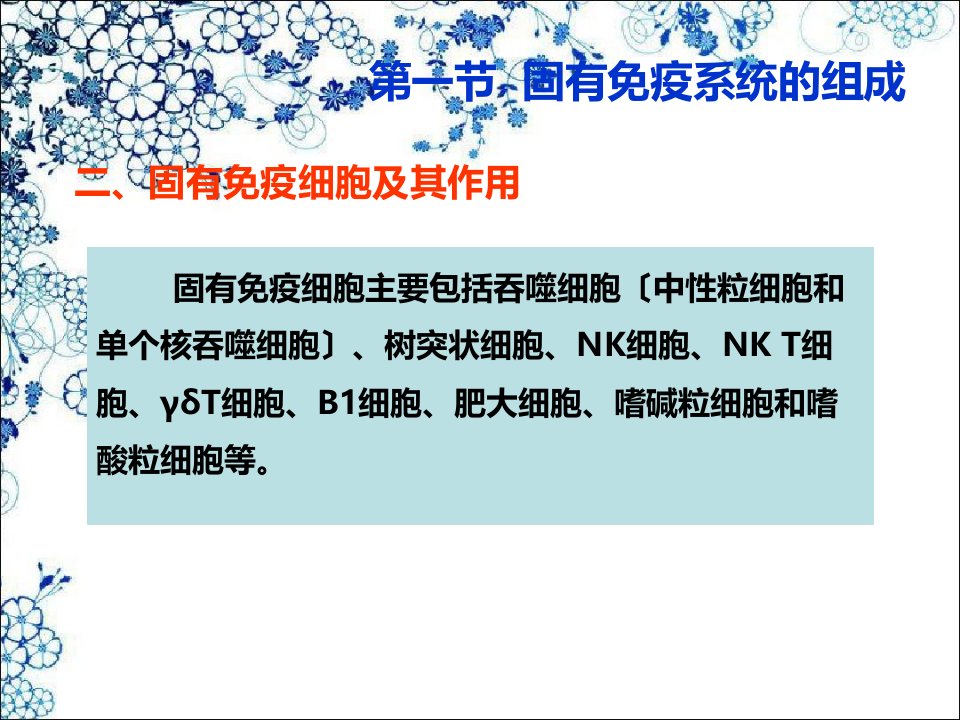 第一节 固有免疫系统的组成

二、固有免疫细胞及其作用

固有免疫细胞主要包括吞噬细胞〔中性粒细胞和单个核吞噬细胞〕、树突状细胞、NK细胞、NK T细胞、γδT细胞、B1细胞、肥大细胞、嗜碱粒细胞和嗜酸粒细胞等。